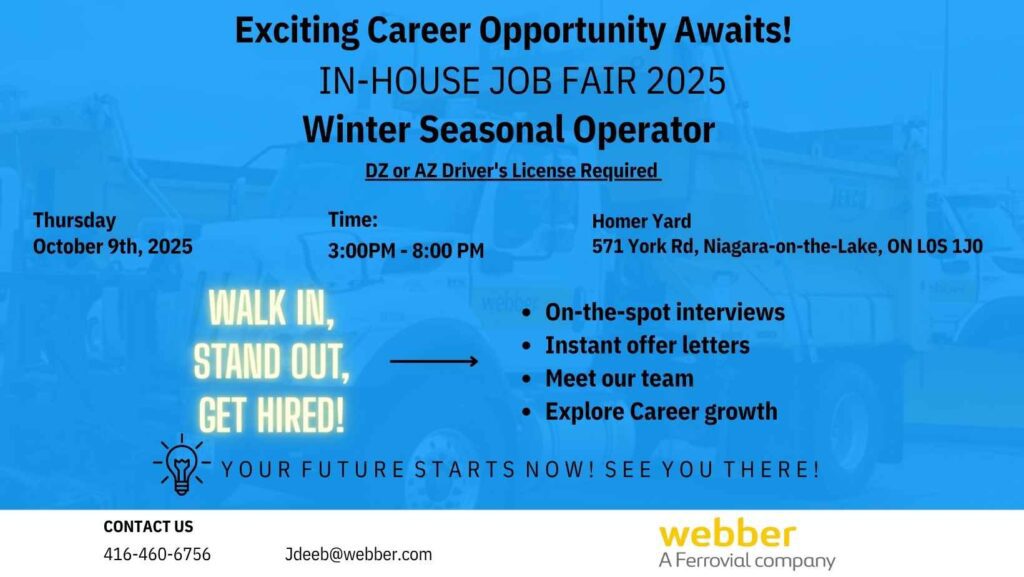 Exciting Career Opportunity Awaits!
IN-HOUSE JOB FAIR 2025
Winter Seasonal Operator
DZ or AZ Driver's License Required

Thursday
October 9th, 2025

Time:
3:00PM - 8:00 PM

Homer Yard
571 York Rd, Niagara-on-the-Lake, ON L0S 1J0

WALK IN, STAND OUT, GET HIRED!

- On-the-spot interviews
- Instant offer letters
- Meet our team
- Explore Career growth

YOUR FUTURE STARTS NOW! SEE YOU THERE!

CONTACT US
416-460-6756
Jdeeb@webber.com

webber
A Ferrovial company